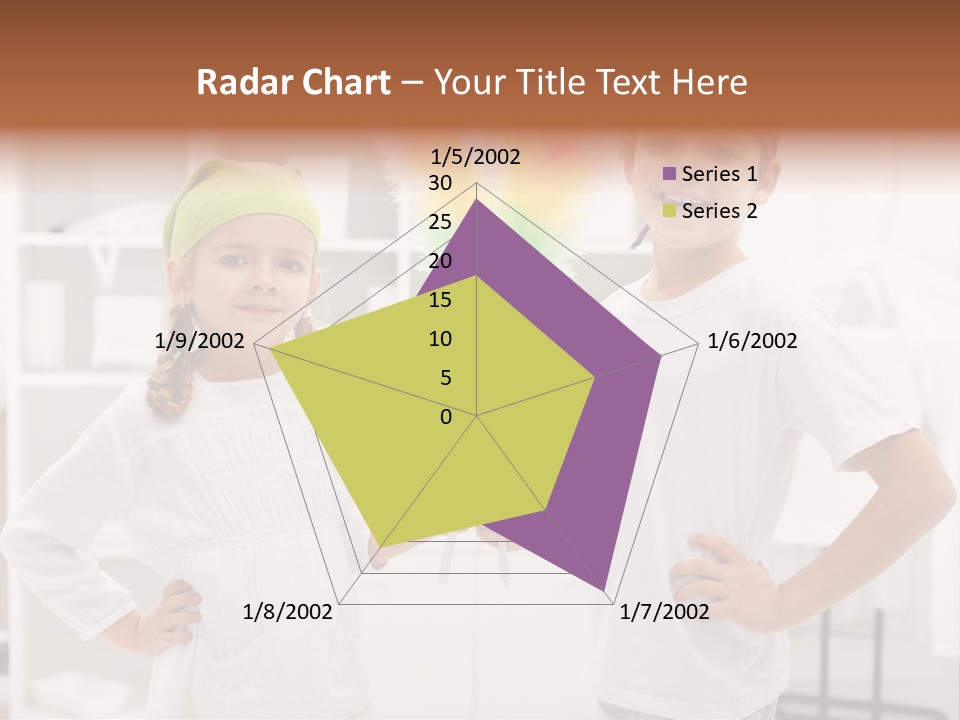 Radar Chart – Your Title Text Here

1/5/2002
30
25
20
15
10
5
0
1/6/2002
1/7/2002
1/8/2002
1/9/2002

Series 1
Series 2